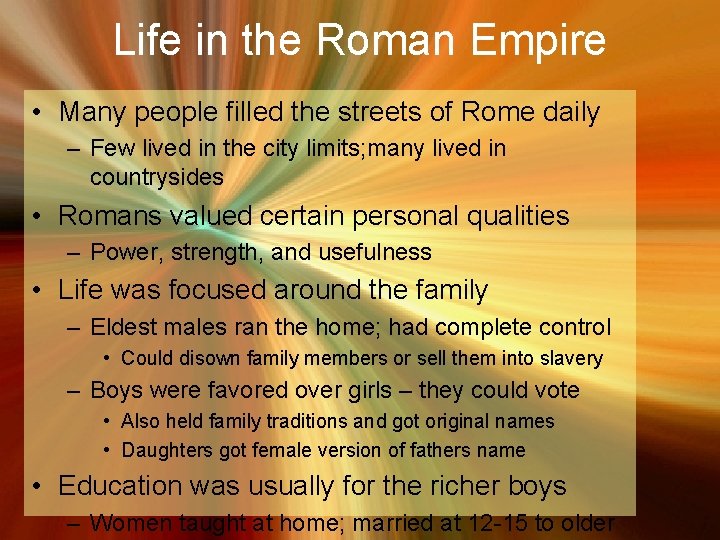 Life in the Roman Empire

• Many people filled the streets of Rome daily
– Few lived in the city limits;many lived in countrysides
• Romans valued certain personal qualities
– Power, strength, and usefulness
• Life was focused around the family
– Eldest males ran the home; had complete control
• Could disown family members or sell them into slavery
– Boys were favored over girls – they could vote
• Also held family traditions and got original names
• Daughters got female version of fathers name
• Education was usually for the richer boys
– Women taught at home; married at 12-15 to older